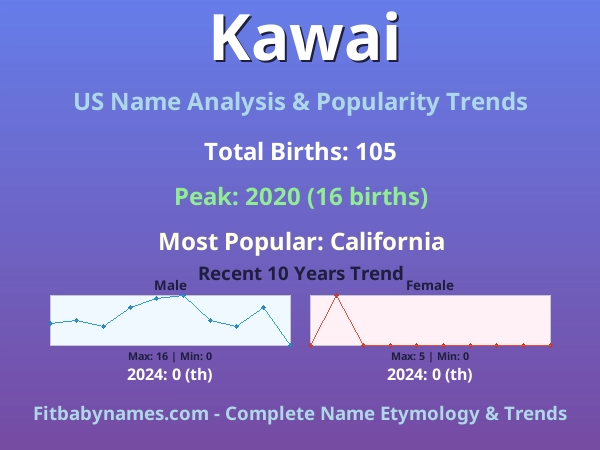 Kawai

US Name Analysis & Popularity Trends

Total Births: 105

Peak: 2020 (16 births)

Most Popular: California

Recent 10 Years Trend

Male

Max: 16 | Min: 0

2024: 0 (th)

Female

Max: 5 | Min: 0

2024: 0 (th)

Fitbabynames.com - Complete Name Etymology & Trends